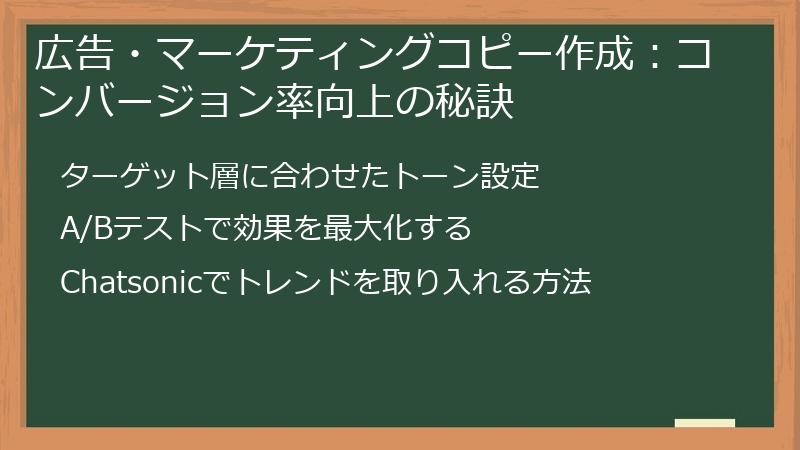 広告・マーケティングコピー作成：コンバージョン率向上の秘訣

ターゲット層に合わせたトーン設定

A/Bテストで効果を最大化する

Chatsonicでトレンドを取り入れる方法